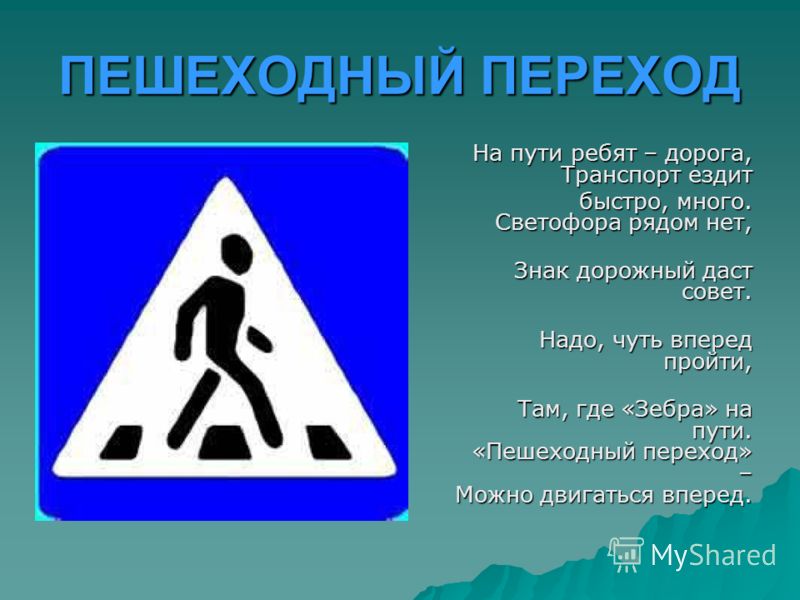 ПЕШЕХОДНЫЙ ПЕРЕХОД

На пути ребят – дорога, Транспорт ездит быстро, много. Светофора рядом нет,

Знак дорожный даст совет.

Надо, чуть вперед пройти,

Там, где «Зебра» на пути. «Пешеходный переход» – Можно двигаться вперед.

MyShared